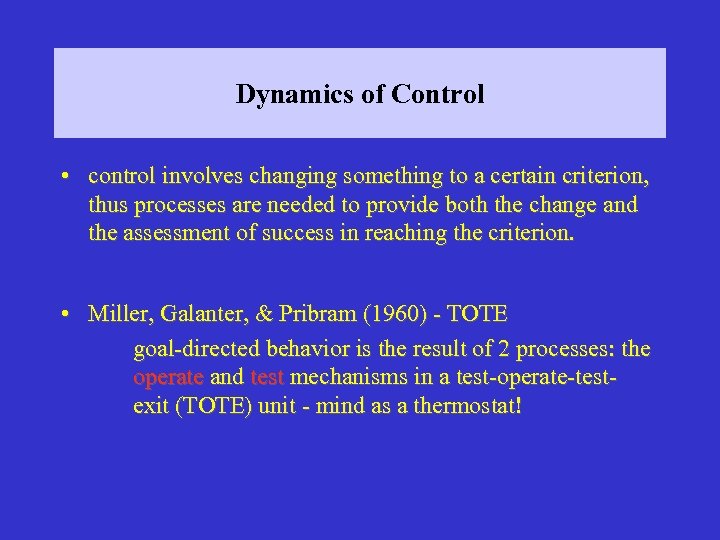 Dynamics of Control

• control involves changing something to a certain criterion, thus processes are needed to provide both the change and the assessment of success in reaching the criterion.

• Miller, Galanter, & Pribram (1960) - TOTE

goal-directed behavior is the result of 2 processes: the operate and test mechanisms in a test-operate-test-exit (TOTE) unit - mind as a thermostat!